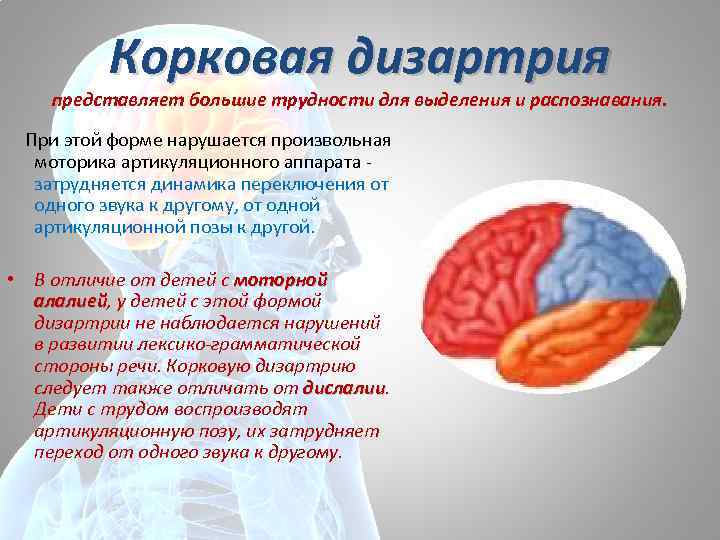 Корковая дизартрия

представляет большие трудности для выделения и распознавания.

При этой форме нарушается произвольная моторика артикуляционного аппарата - затрудняется динамика переключения от одного звука к другому, от одной артикуляционной позы к другой.

• В отличие от детей с моторной алалией, у детей с этой формой дизартрии не наблюдается нарушений в развитии лексико-грамматической стороны речи. Корковую дизартрию следует также отличать от дислалии. Дети с трудом воспроизводят артикуляционную позу, их затрудняет переход от одного звука к другому.